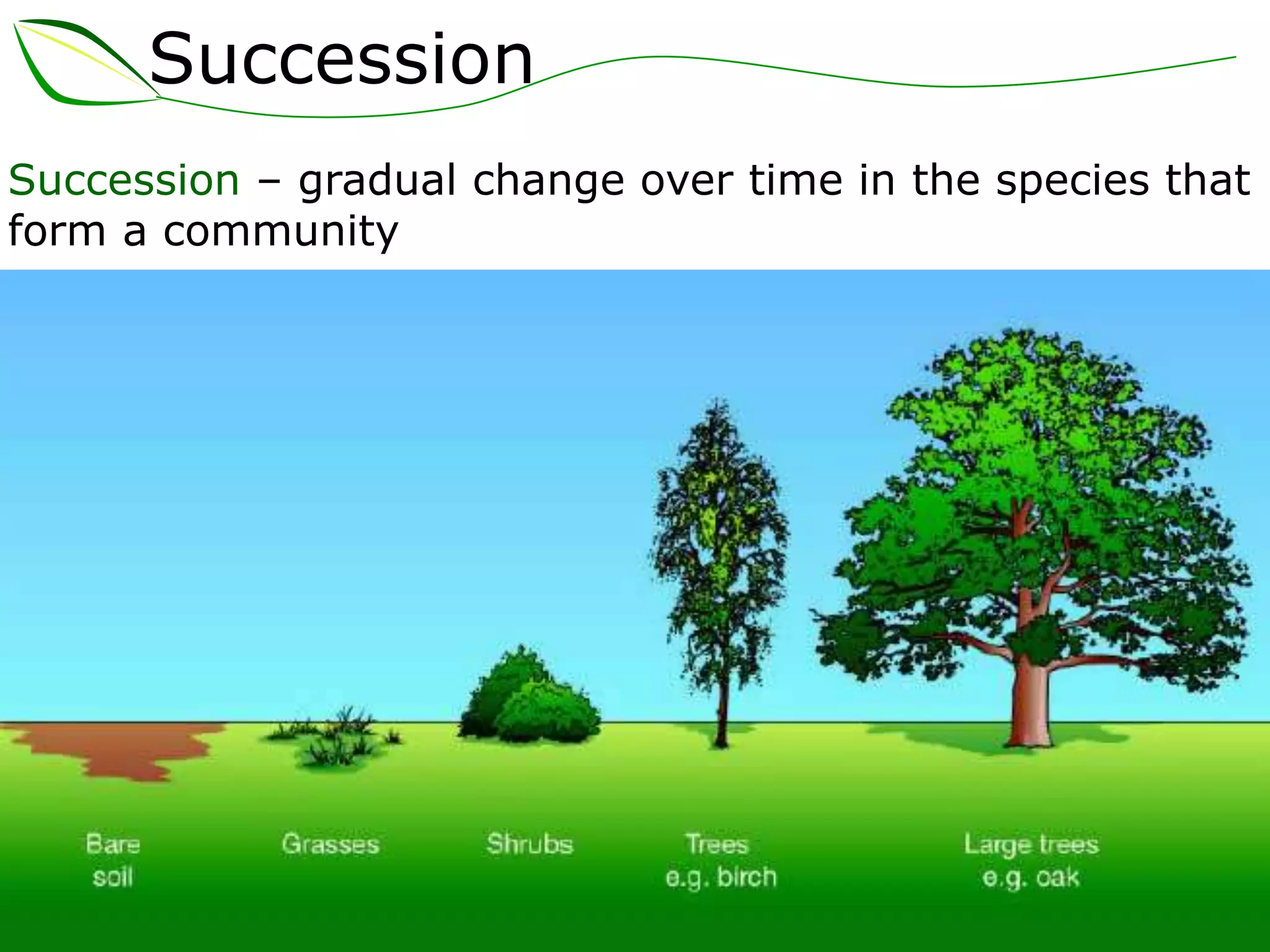 Succession

Succession – gradual change over time in the species that form a community

Bare soil

Grasses

Shrubs

Trees e.g. birch

Large trees e.g. oak